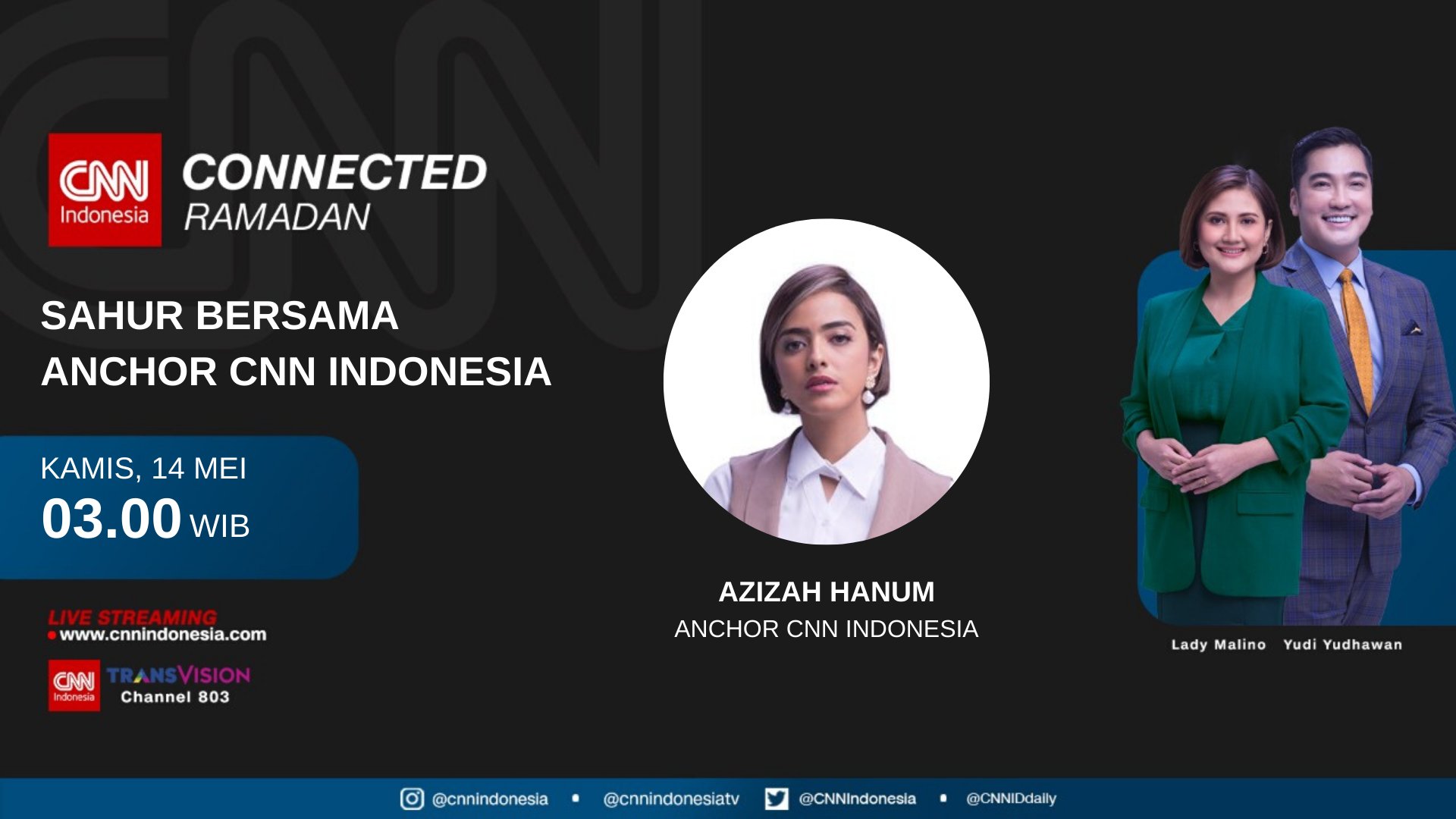 CNN Indonesia CONNECTED RAMADAN

SAHUR BERSAMA ANCHOR CNN INDONESIA

KAMIS, 14 MEI
03.00 WIB

LIVE STREAMING
www.cnnindonesia.com

CNN Indonesia TRANSVISION Channel 803

AZIZAH HANUM
ANCHOR CNN INDONESIA

Lady Malino Yudi Yudhawan

@cnnindonesia • @cnnindonesiatv @CNNIndonesia • @CNNIDdaily